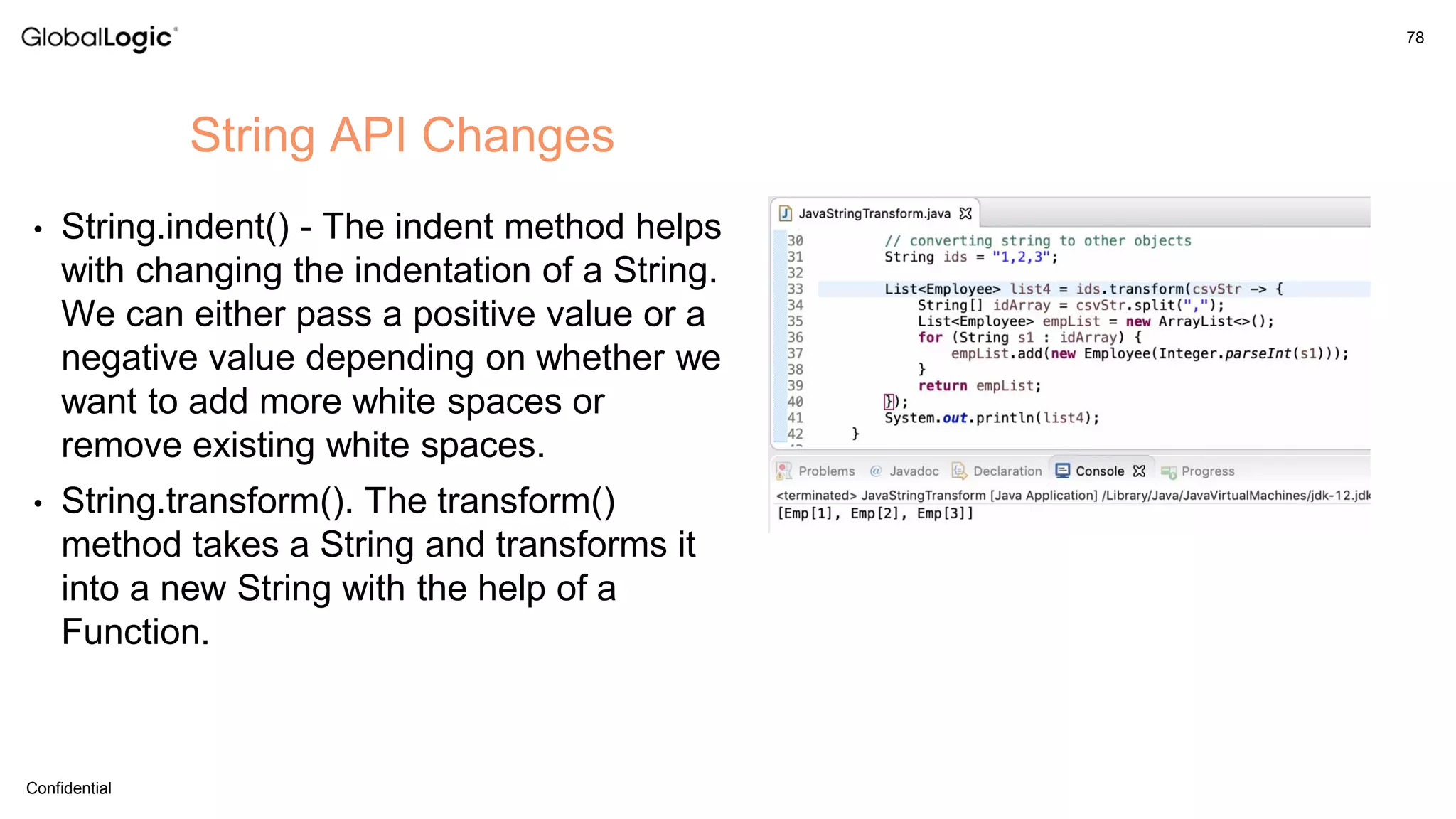 GlobalLogic®

78

String API Changes

• String.indent() - The indent method helps with changing the indentation of a String. We can either pass a positive value or a negative value depending on whether we want to add more white spaces or remove existing white spaces.

• String.transform(). The transform() method takes a String and transforms it into a new String with the help of a Function.

JavaStringTransform.java

30 // converting string to other objects
31 String ids = "1,2,3";
32
33 List<Employee> list4 = ids.transform(csvStr -> {
34 String[] idArray = csvStr.split(",");
35 List<Employee> empList = new ArrayList<>();
36 for (String s1 : idArray) {
37 empList.add(new Employee(Integer.parseInt(s1)));
38 }
39 return empList;
40 });
41 System.out.println(list4);
42 }

Problems @ Javadoc Declaration Console Progress

<terminated> JavaStringTransform [Java Application] /Library/Java/JavaVirtualMachines/jdk-12.jdk
[Emp[1], Emp[2], Emp[3]]

Confidential